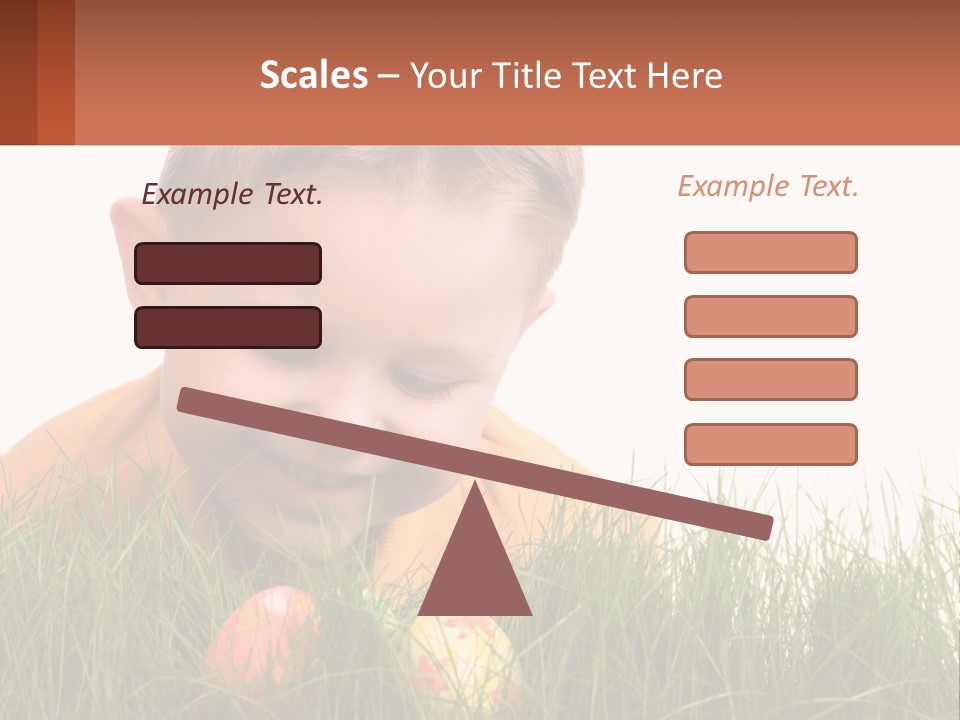 Scales – Your Title Text Here

Example Text.

Example Text.